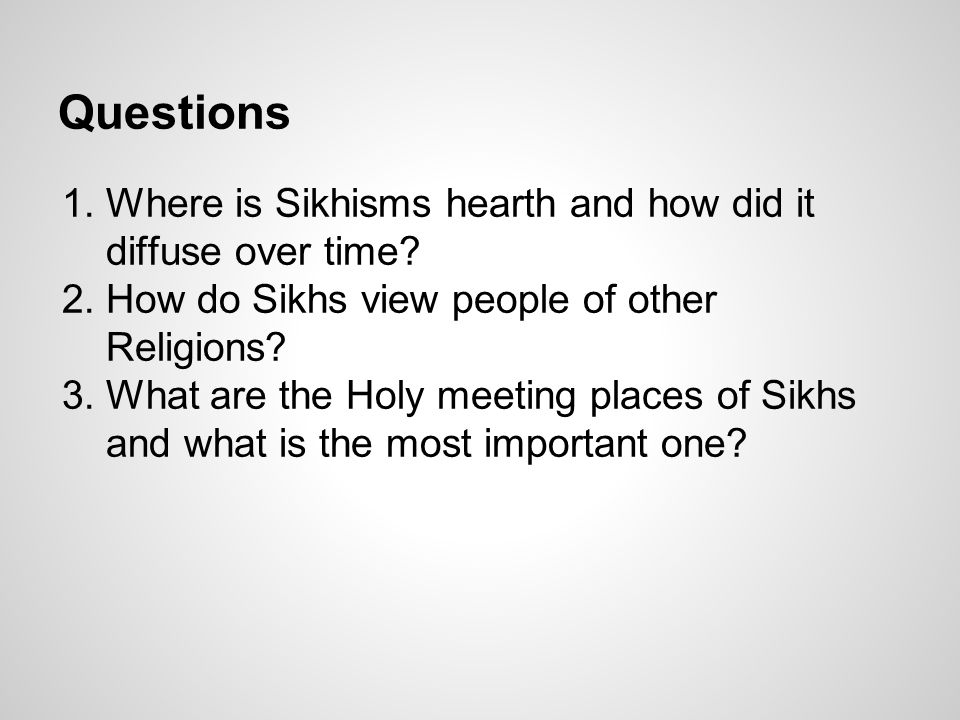 Questions

1. Where is Sikhisms hearth and how did it diffuse over time?
2. How do Sikhs view people of other Religions?
3. What are the Holy meeting places of Sikhs and what is the most important one?